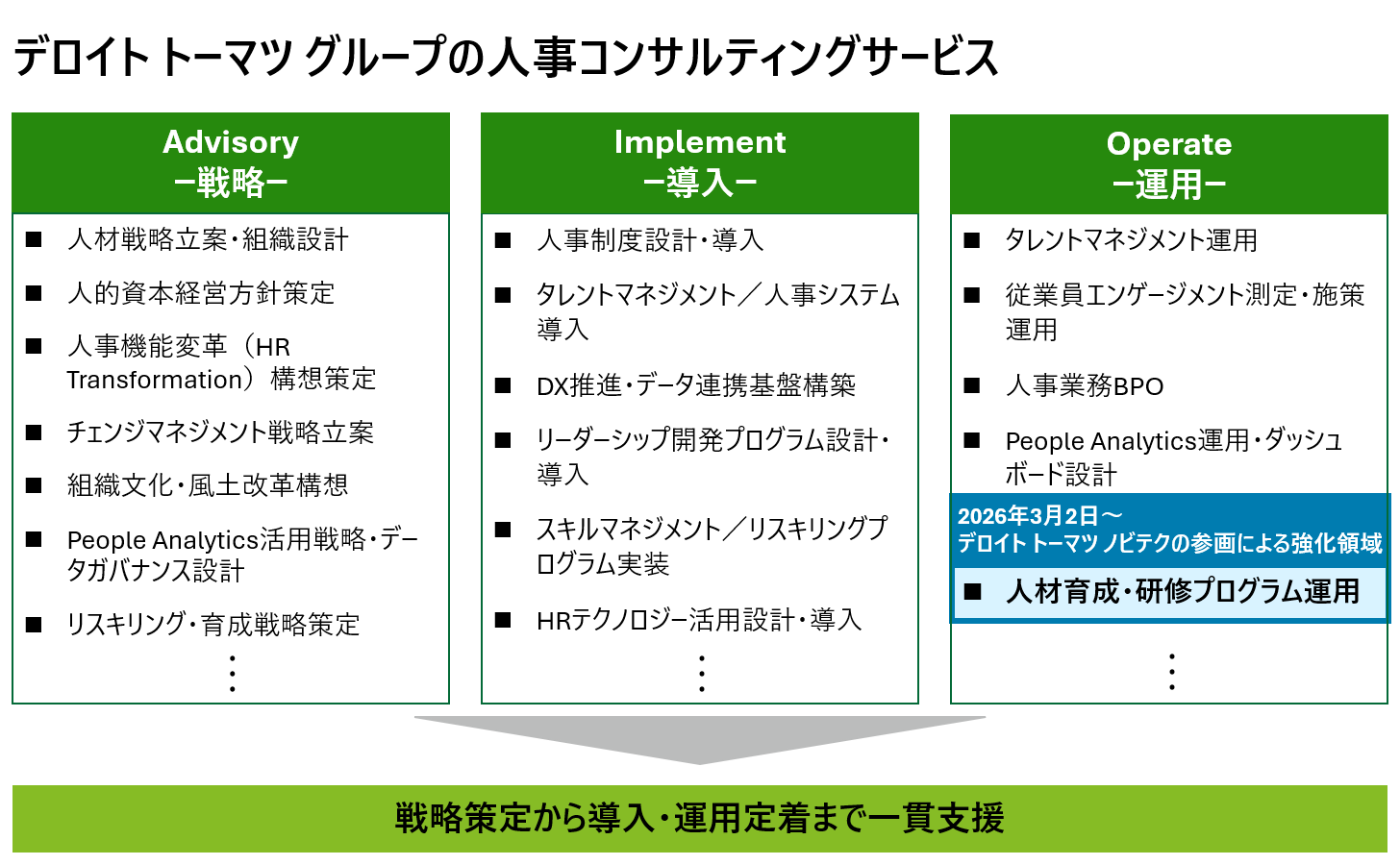 デロイト トーマツ グループの人事コンサルティングサービス

Advisory
ー戦略ー

■ 人材戦略立案・組織設計

■ 人的資本経営方針策定

■ 人事機能変革（HR Transformation）構想策定

■ チェンジマネジメント戦略立案

■ 組織文化・風土改革構想

■ People Analytics活用戦略・データガバナンス設計

■ リスキリング・育成戦略策定

⋮

Implement
ー導入ー

■ 人事制度設計・導入

■ タレントマネジメント／人事システム導入

■ DX推進・データ連携基盤構築

■ リーダーシップ開発プログラム設計・導入

■ スキルマネジメント／リスキリングプログラム実装

■ HRテクノロジー活用設計・導入

⋮

Operate
ー運用ー

■ タレントマネジメント運用

■ 従業員エンゲージメント測定・施策運用

■ 人事業務BPO

■ People Analytics運用・ダッシュボード設計

2026年3月2日～
デロイト トーマツ ノビテクの参画による強化領域

■ 人材育成・研修プログラム運用

⋮

戦略策定から導入・運用定着まで一貫支援